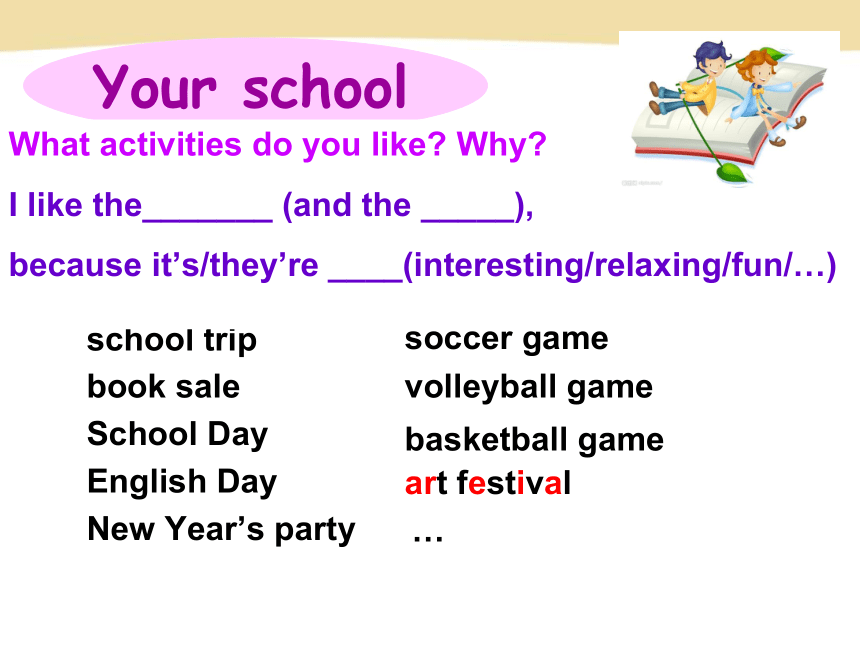 Your school

What activities do you like? Why?

I like the_______ (and the _____),

because it’s/they’re ____(interesting/relaxing/fun/…)

school trip
book sale
School Day
English Day
New Year’s party

soccer game
volleyball game
basketball game
art festival
…